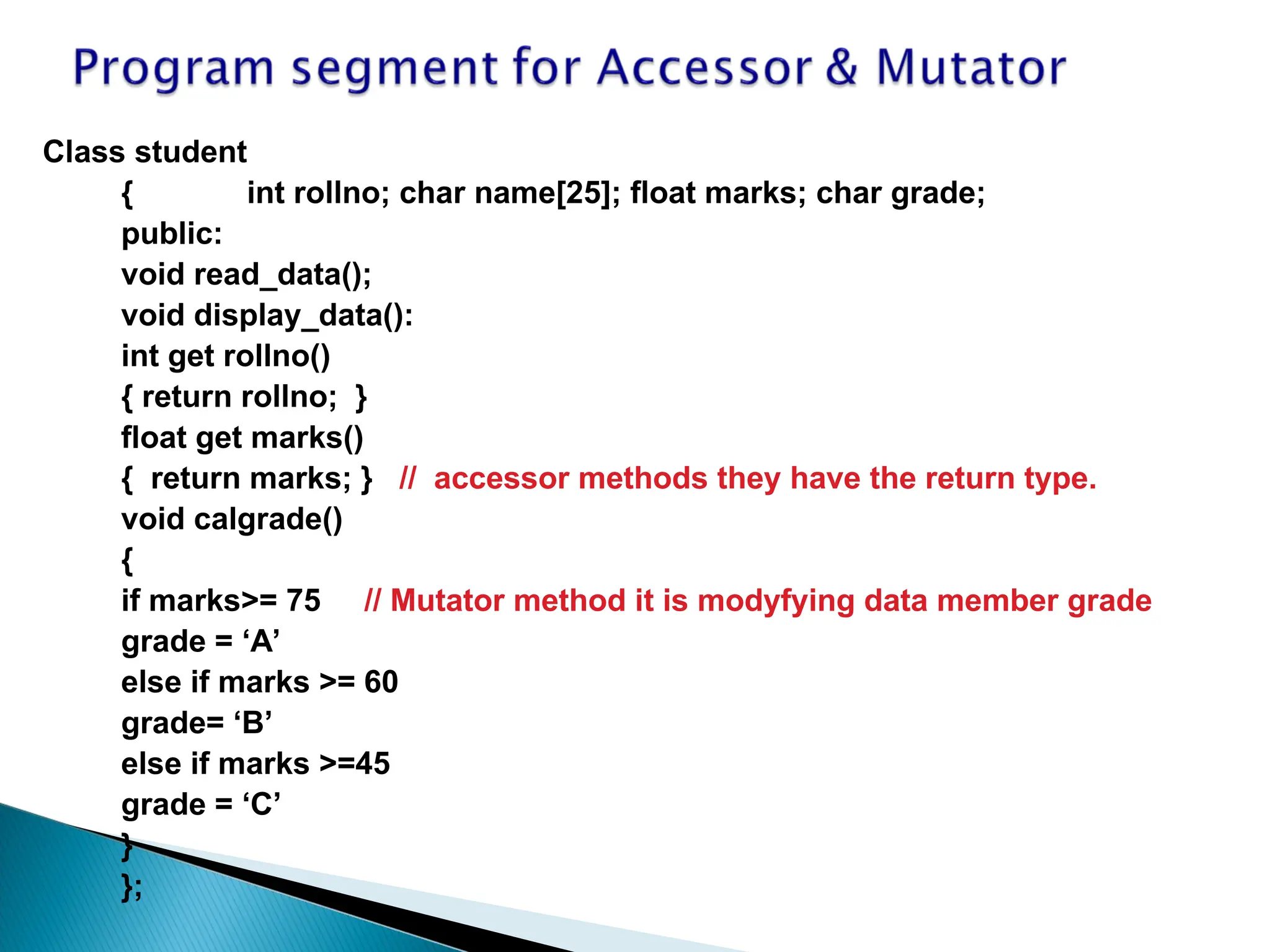 Program segment for Accessor & Mutator

Class student
{ int rollno; char name[25]; float marks; char grade;
public:
void read_data();
void display_data():
int get rollno()
{ return rollno; }
float get marks()
{ return marks; } // accessor methods they have the return type.
void calgrade()
{
if marks>= 75 // Mutator method it is modyfying data member grade
grade = ‘A’
else if marks >= 60
grade= ‘B’
else if marks >=45
grade = ‘C’
}
};